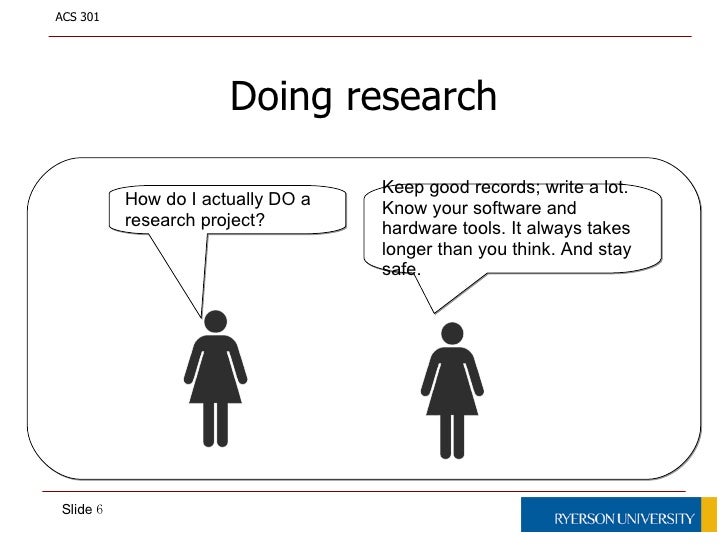 ACS 301

Doing research

How do I actually DO a research project?

Keep good records; write a lot. Know your software and hardware tools. It always takes longer than you think. And stay safe.

Slide 6

RYERSON UNIVERSITY